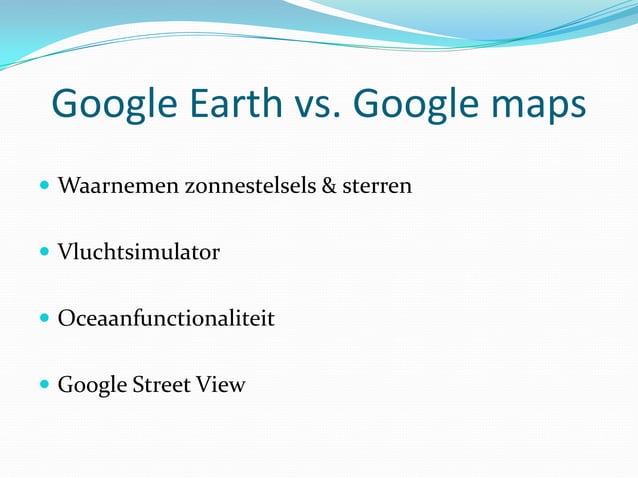 Google Earth vs. Google maps

- Waarnemen zonnestelsels & sterren
- Vluchtsimulator
- Oceaanfunctionaliteit
- Google Street View